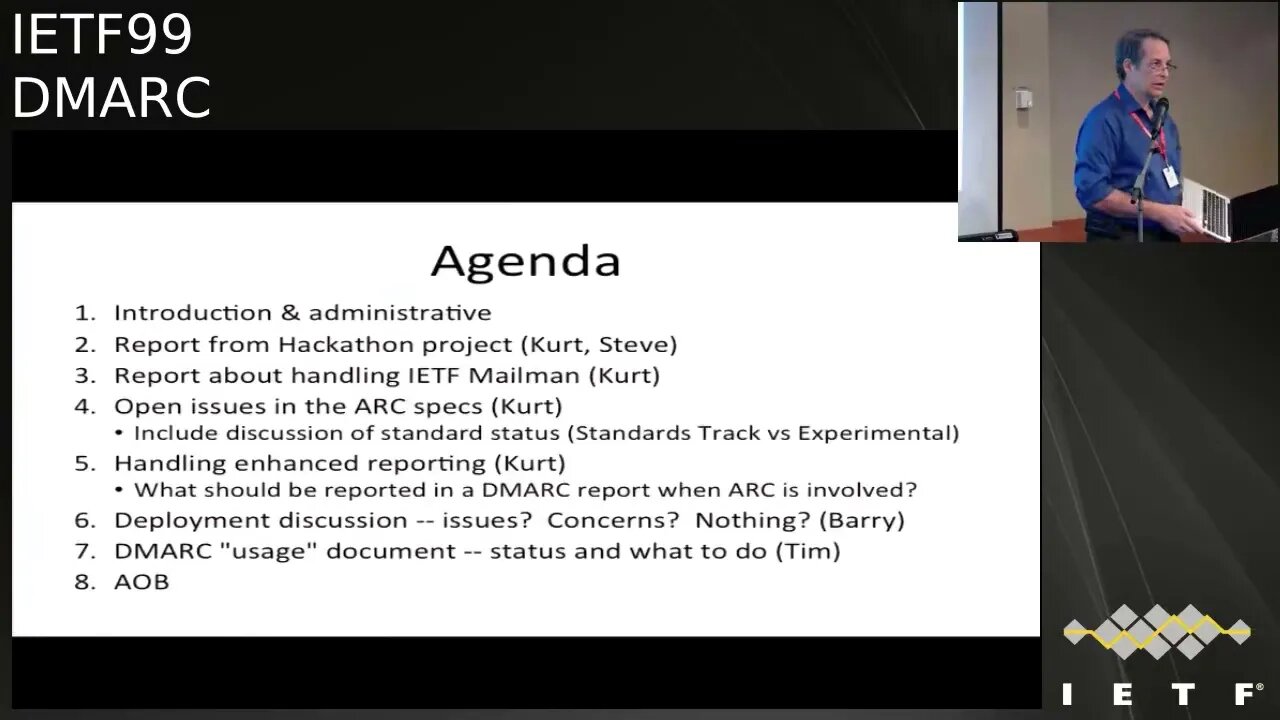 IETF99
DMARC

Agenda

1. Introduction & administrative
2. Report from Hackathon project (Kurt, Steve)
3. Report about handling IETF Mailman (Kurt)
4. Open issues in the ARC specs (Kurt)
• Include discussion of standard status (Standards Track vs Experimental)
5. Handling enhanced reporting (Kurt)
• What should be reported in a DMARC report when ARC is involved?
6. Deployment discussion -- issues? Concerns? Nothing? (Barry)
7. DMARC "usage" document -- status and what to do (Tim)
8. AOB

IETF®